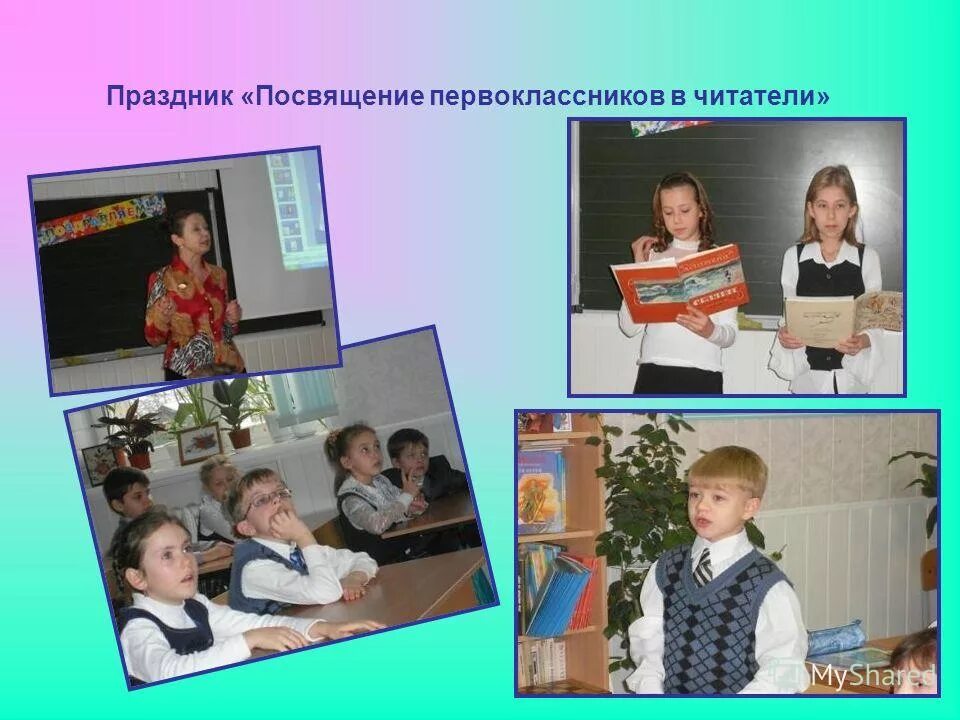 Праздник «Посвящение первоклассников в читатели»

MyShared